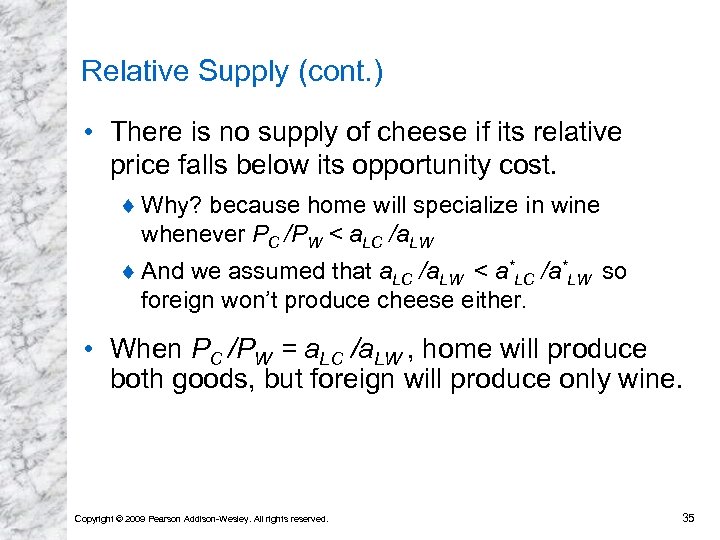 Relative Supply (cont.)

• There is no supply of cheese if its relative price falls below its opportunity cost.

♦ Why? because home will specialize in wine whenever $P_C/P_W < a_{LC}/a_{LW}$

♦ And we assumed that $a_{LC}/a_{LW} < a^*_{LC}/a^*_{LW}$ so foreign won't produce cheese either.

• When $P_C/P_W = a_{LC}/a_{LW}$, home will produce both goods, but foreign will produce only wine.

Copyright © 2009 Pearson Addison-Wesley. All rights reserved.

35